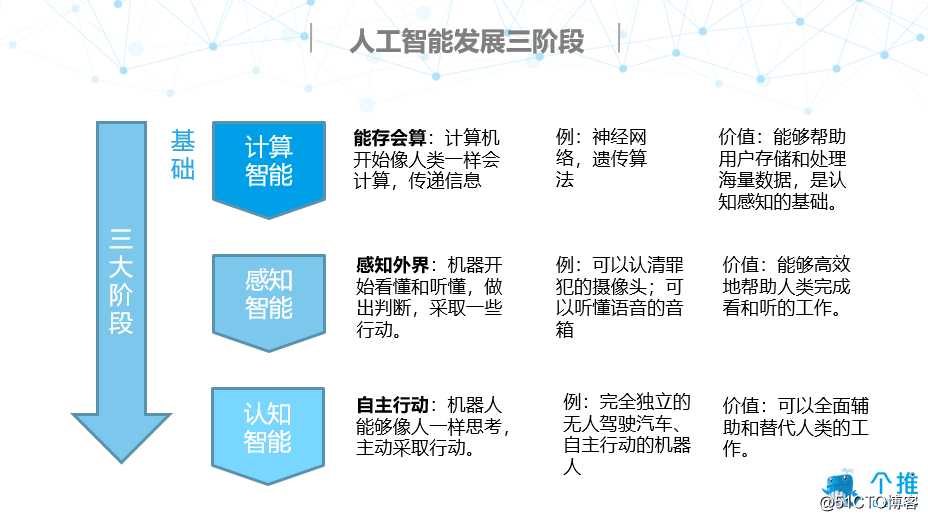 人工智能发展三阶段

三大阶段

基础

计算智能

能存会算：计算机开始像人类一样会计算，传递信息

例：神经网络，遗传算法

价值：能够帮助用户存储和处理海量数据，是认知感知的基础。

感知智能

感知外界：机器开始看懂和听懂，做出判断，采取一些行动。

例：可以认清罪犯的摄像头；可以听懂语音的音箱

价值：能够高效地帮助人类完成看和听的工作。

认知智能

自主行动：机器人能够像人一样思考，主动采取行动。

例：完全独立的无人驾驶汽车、自主行动的机器人

价值：可以全面辅助和替代人类的工作。

个推

@51CTO博客